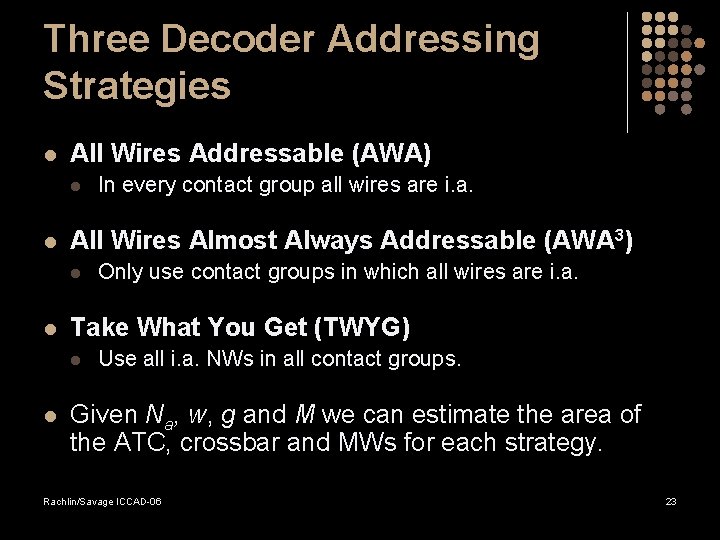 Three Decoder Addressing Strategies

- All Wires Addressable (AWA)
  - In every contact group all wires are i.a.
- All Wires Almost Always Addressable (AWA$^3$)
  - Only use contact groups in which all wires are i.a.
- Take What You Get (TWYG)
  - Use all i.a. NWs in all contact groups.
- Given $N_a$, $w$, $g$ and $M$ we can estimate the area of the ATC, crossbar and MWs for each strategy.

Rachlin/Savage ICCAD-06

23